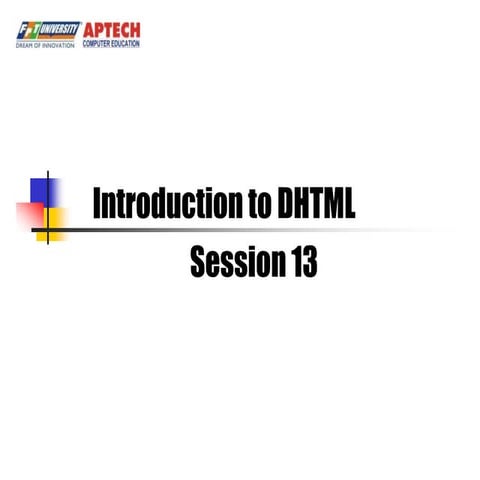 FPT UNIVERSITY
DREAM OF INNOVATION
APTECH
COMPUTER EDUCATION

Introduction to DHTML

Session 13